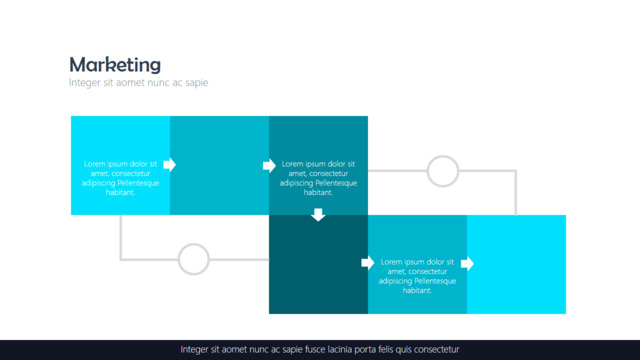 Marketing
Integer sit aomet nunc ac sapie

Lorem ipsum dolor sit amet, consectetur adipiscing Pellentesque habitant.

Lorem ipsum dolor sit amet, consectetur adipiscing Pellentesque habitant.

Lorem ipsum dolor sit amet, consectetur adipiscing Pellentesque habitant.

Integer sit aomet nunc ac sapie fusce lacinia porta felis quis consectetur